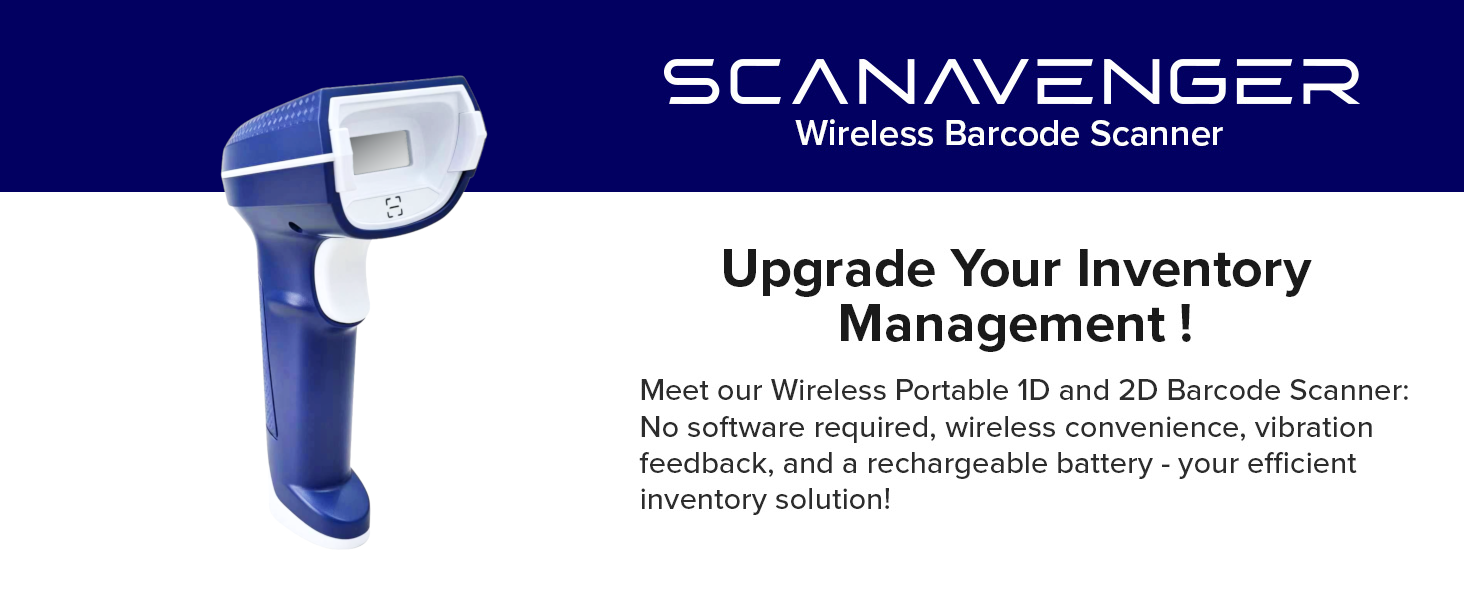 SCANAVENGER
Wireless Barcode Scanner

Upgrade Your Inventory Management !

Meet our Wireless Portable 1D and 2D Barcode Scanner: No software required, wireless convenience, vibration feedback, and a rechargeable battery - your efficient inventory solution!